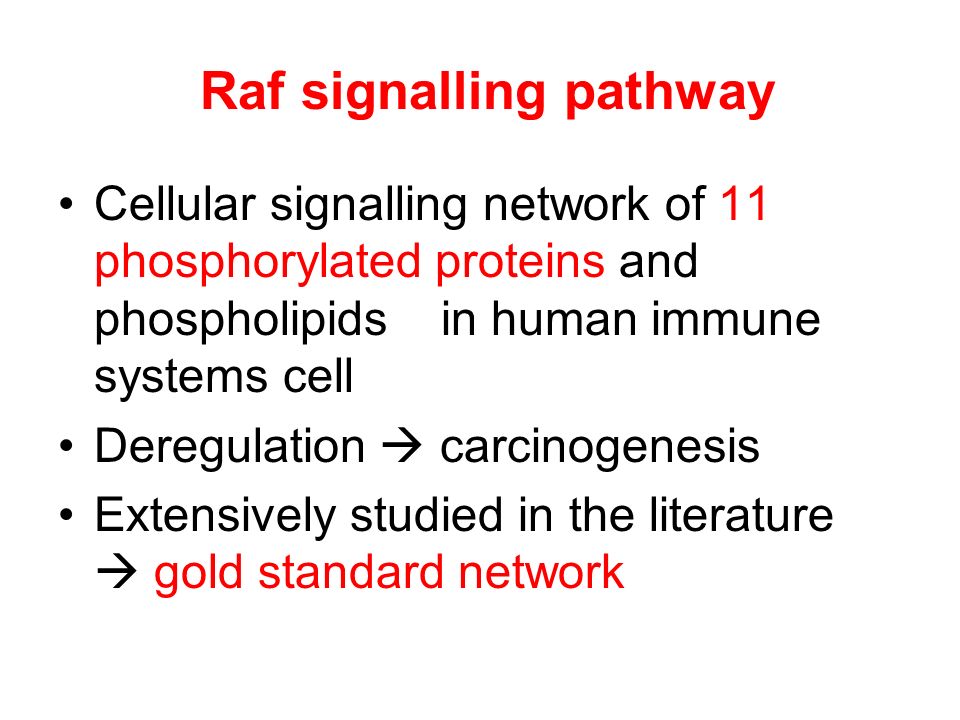 Raf signalling pathway

• Cellular signalling network of 11 phosphorylated proteins and phospholipids in human immune systems cell
• Deregulation → carcinogenesis
• Extensively studied in the literature → gold standard network